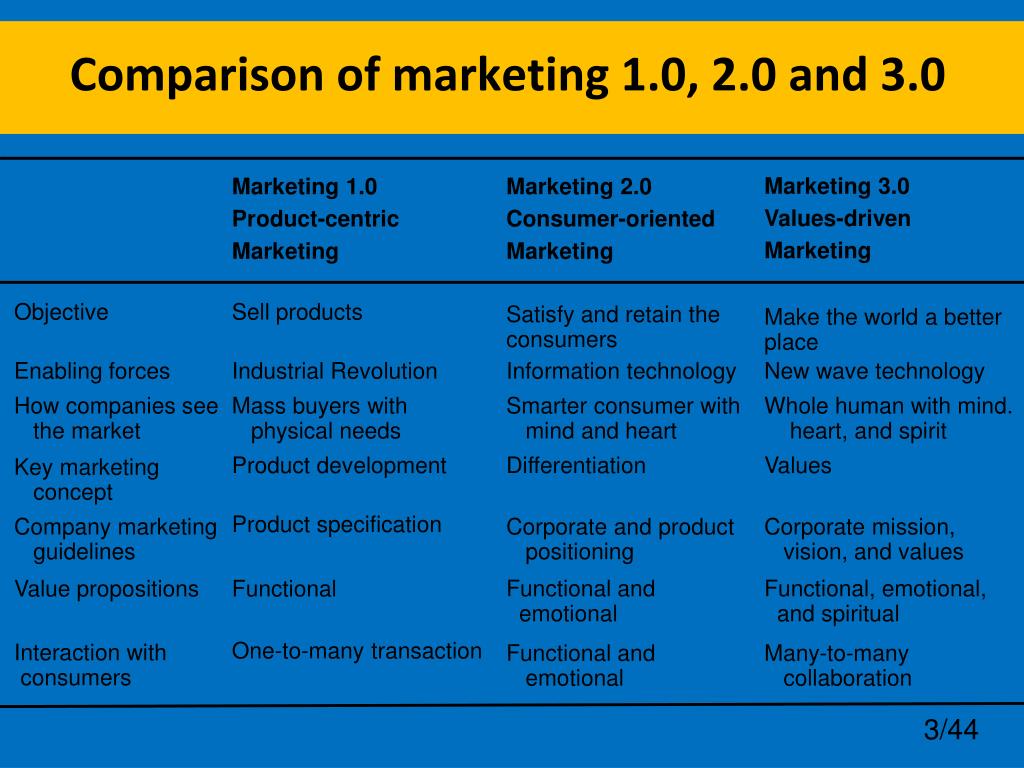 Comparison of marketing 1.0, 2.0 and 3.0

| | Marketing 1.0 Product-centric Marketing | Marketing 2.0 Consumer-oriented Marketing | Marketing 3.0 Values-driven Marketing |
|---|---|---|---|
| Objective | Sell products | Satisfy and retain the consumers | Make the world a better place |
| Enabling forces | Industrial Revolution | Information technology | New wave technology |
| How companies see the market | Mass buyers with physical needs | Smarter consumer with mind and heart | Whole human with mind. heart, and spirit |
| Key marketing concept | Product development | Differentiation | Values |
| Company marketing guidelines | Product specification | Corporate and product positioning | Corporate mission, vision, and values |
| Value propositions | Functional | Functional and emotional | Functional, emotional, and spiritual |
| Interaction with consumers | One-to-many transaction | Functional and emotional | Many-to-many collaboration |

3/44